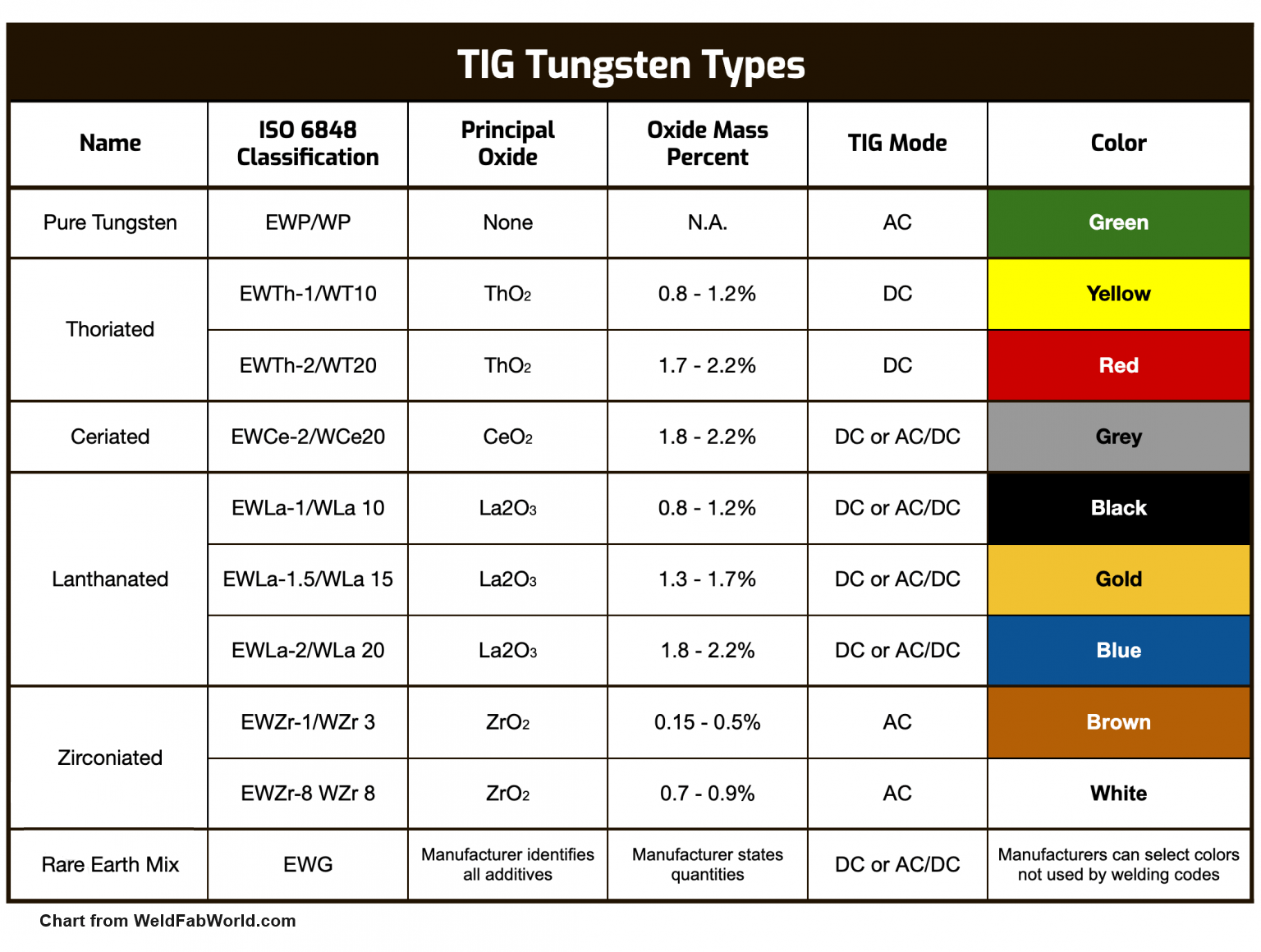 TIG Tungsten Types

| Name | ISO 6848 Classification | Principal Oxide | Oxide Mass Percent | TIG Mode | Color |
|---|---|---|---|---|---|
| Pure Tungsten | EWP/WP | None | N.A. | AC | Green |
| Thoriated | EWTh-1/WT10 | $ThO_2$ | 0.8 - 1.2% | DC | Yellow |
| | EWTh-2/WT20 | $ThO_2$ | 1.7 - 2.2% | DC | Red |
| Ceriated | EWCe-2/WCe20 | $CeO_2$ | 1.8 - 2.2% | DC or AC/DC | Grey |
| Lanthanated | EWLa-1/WLa 10 | $La2O_3$ | 0.8 - 1.2% | DC or AC/DC | Black |
| | EWLa-1.5/WLa 15 | $La2O_3$ | 1.3 - 1.7% | DC or AC/DC | Gold |
| | EWLa-2/WLa 20 | $La2O_3$ | 1.8 - 2.2% | DC or AC/DC | Blue |
| Zirconiated | EWZr-1/WZr 3 | $ZrO_2$ | 0.15 - 0.5% | AC | Brown |
| | EWZr-8 WZr 8 | $ZrO_2$ | 0.7 - 0.9% | AC | White |
| Rare Earth Mix | EWG | Manufacturer identifies all additives | Manufacturer states quantities | DC or AC/DC | Manufacturers can select colors not used by welding codes |

Chart from WeldFabWorld.com